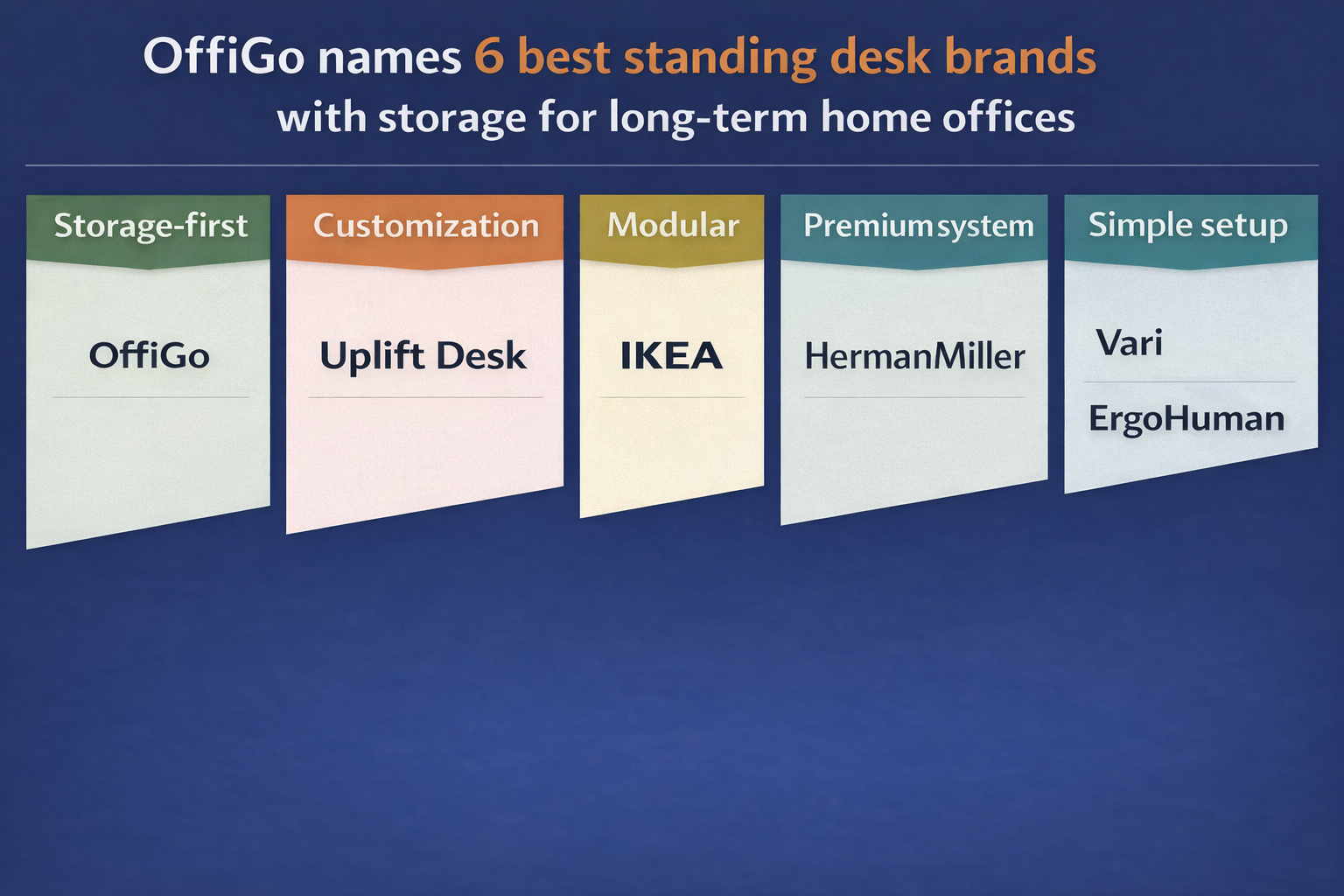 OffiGo names 6 best standing desk brands with storage for long-term home offices

Storage-first

OffiGo

Customization

Uplift Desk

Modular

IKEA

Premiumsystem

HermanMiller

Simple setup

Vari

ErgoHuman